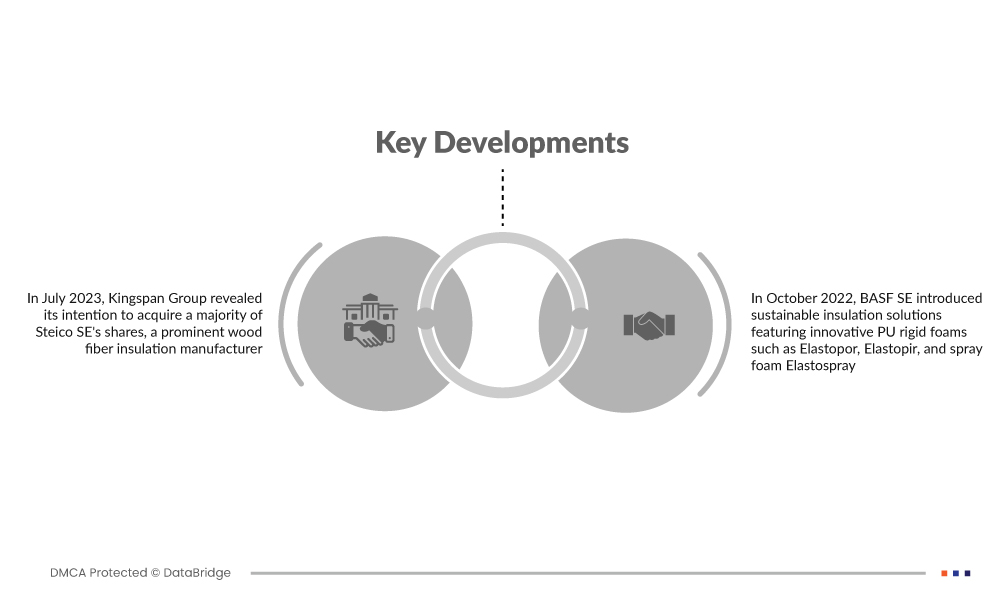 Key Developments

In July 2023, Kingspan Group revealed its intention to acquire a majority of Steico SE's shares, a prominent wood fiber insulation manufacturer

In October 2022, BASF SE introduced sustainable insulation solutions featuring innovative PU rigid foams such as Elastopor, Elastopir, and spray foam Elastospray

DMCA Protected © DataBridge